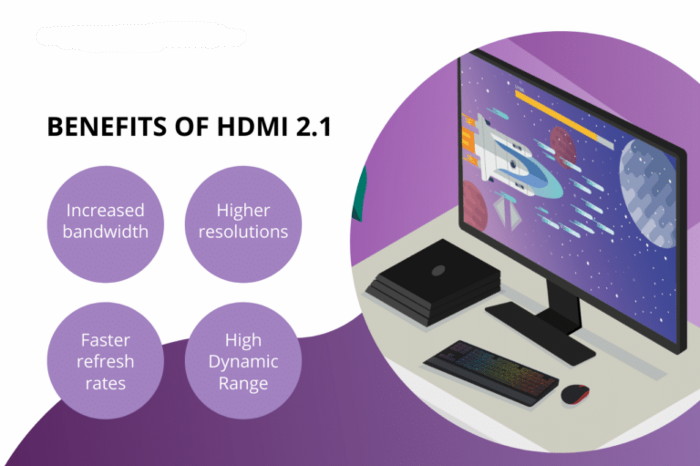 BENEFITS OF HDMI 2.1

Increased bandwidth

Higher resolutions

Faster refresh rates

High Dynamic Range